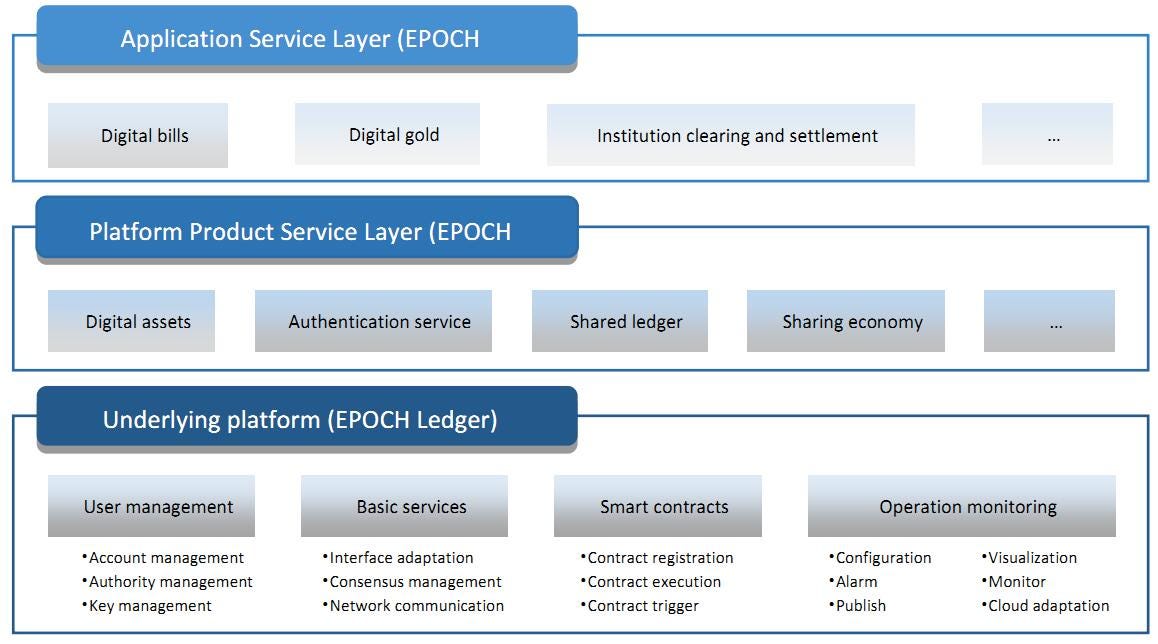 Application Service Layer (EPOCH

Digital bills

Digital gold

Institution clearing and settlement

...

Platform Product Service Layer (EPOCH

Digital assets

Authentication service

Shared ledger

Sharing economy

...

Underlying platform (EPOCH Ledger)

User management

•Account management
•Authority management
•Key management

Basic services

•Interface adaptation
•Consensus management
•Network communication

Smart contracts

•Contract registration
•Contract execution
•Contract trigger

Operation monitoring

•Configuration
•Alarm
•Publish

•Visualization
•Monitor
•Cloud adaptation